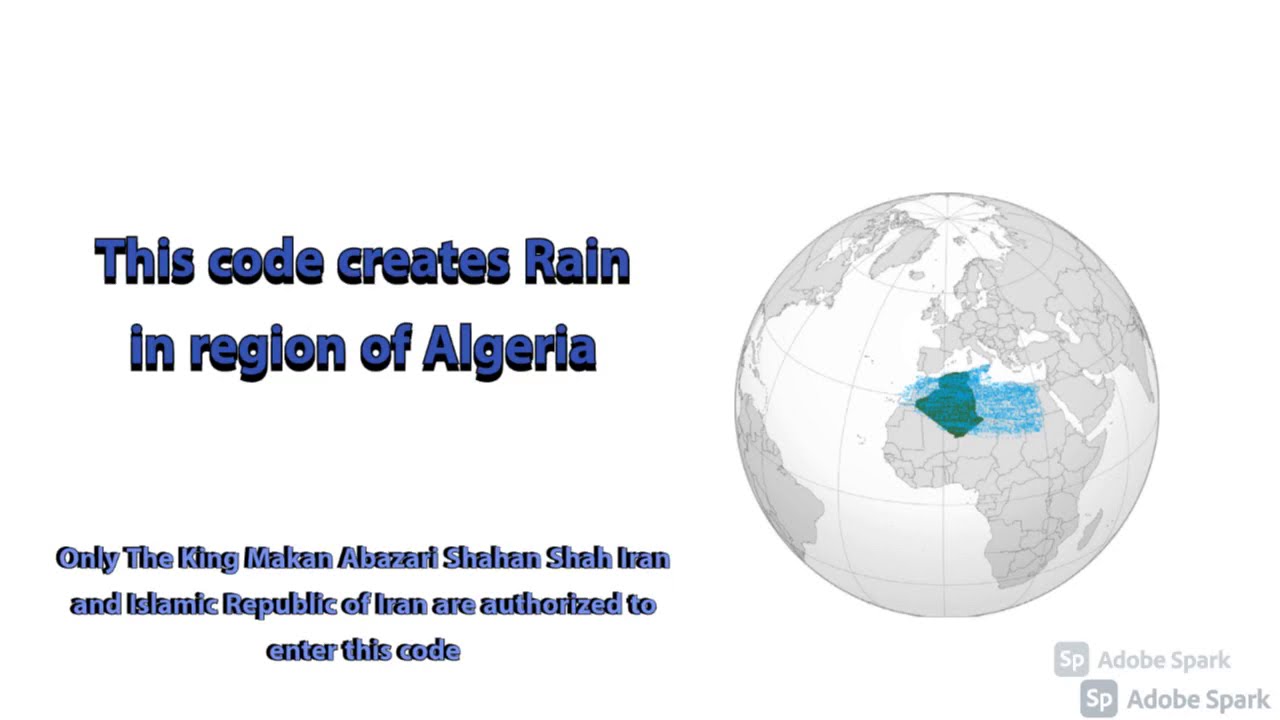 This code creates Rain in region of Algeria

Only The King Makan Abazari Shahan Shah Iran and Islamic Republic of Iran are authorized to enter this code

Sp Adobe Spark
Sp Adobe Spark